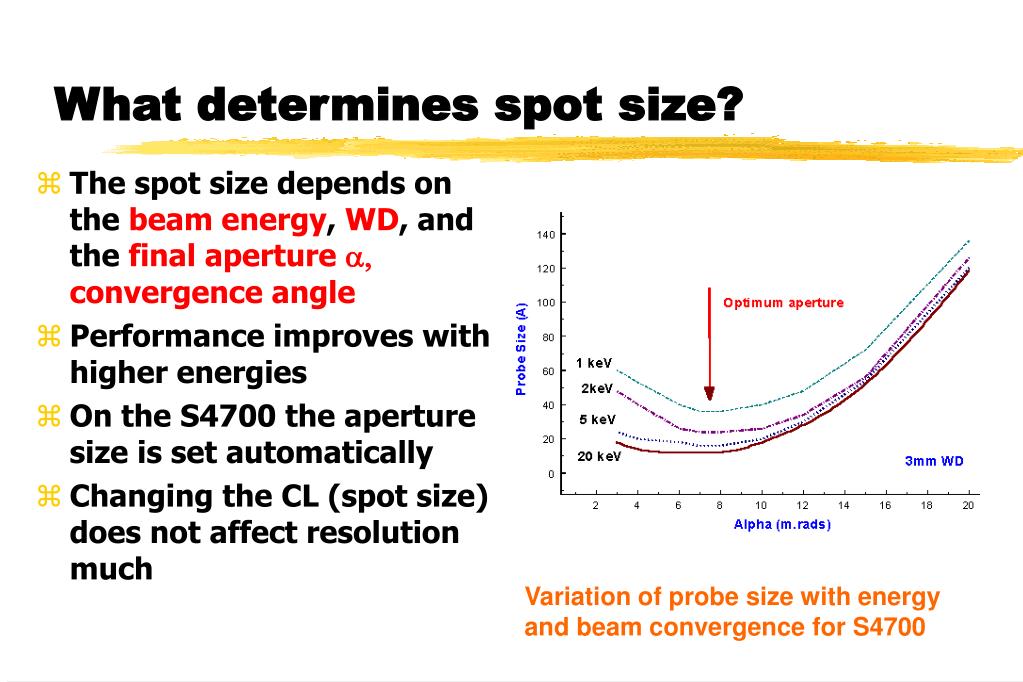 What determines spot size?

⌘ The spot size depends on the beam energy, WD, and the final aperture $\alpha$, convergence angle

⌘ Performance improves with higher energies

⌘ On the S4700 the aperture size is set automatically

⌘ Changing the CL (spot size) does not affect resolution much

Probe Size (A)

140
120
100
80
60
40
20
0

Optimum aperture

1 keV
2keV
5 keV
20 keV

3mm WD

2 4 6 8 10 12 14 16 18 20

Alpha (m.rads)

Variation of probe size with energy and beam convergence for S4700